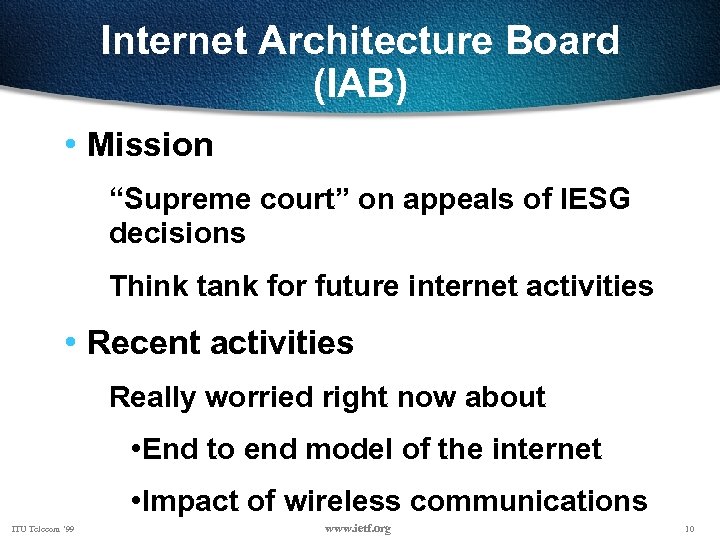 Internet Architecture Board (IAB)

• Mission

“Supreme court” on appeals of IESG decisions

Think tank for future internet activities

• Recent activities

Really worried right now about

•End to end model of the internet

•Impact of wireless communications

ITU Telecom '99

www.ietf.org

10